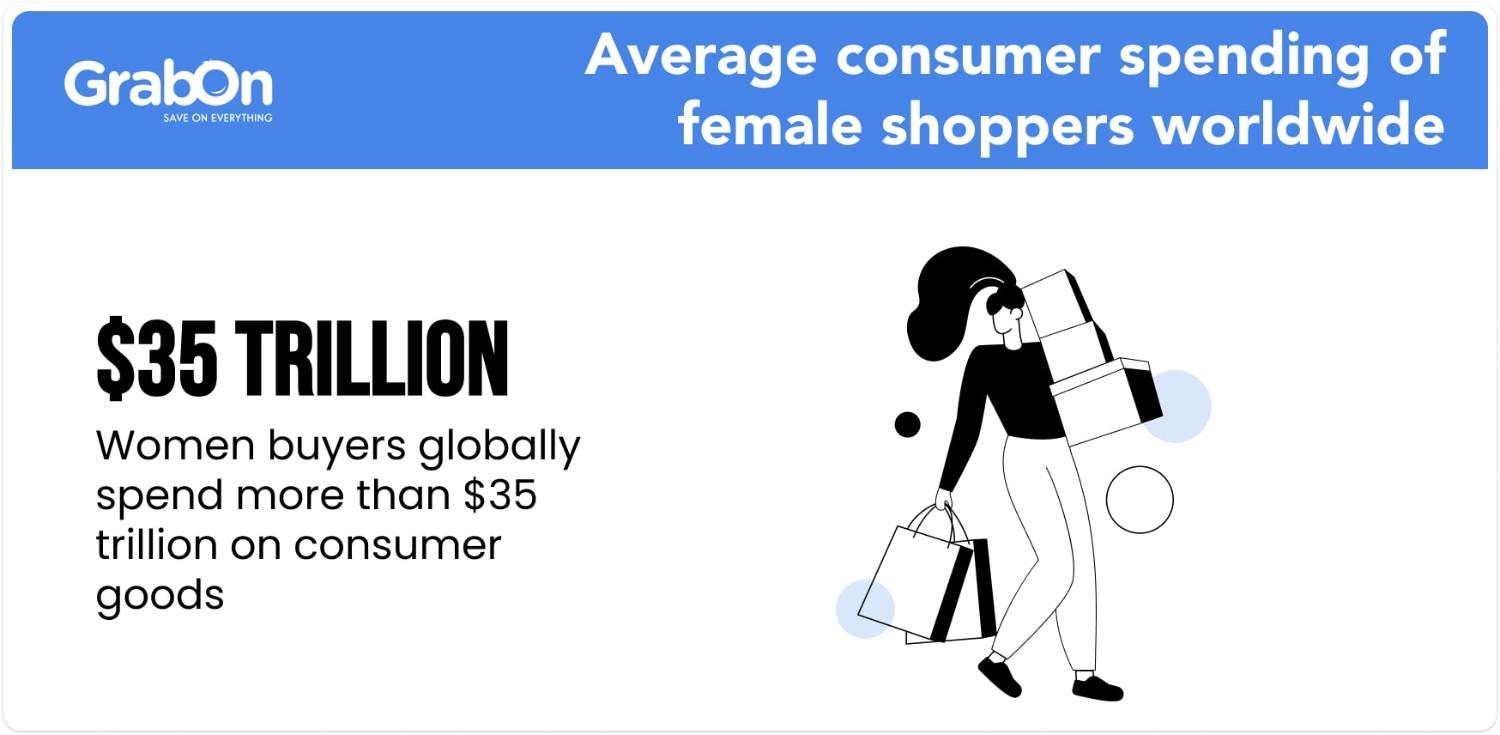 GrabOn
SAVE ON EVERYTHING

Average consumer spending of female shoppers worldwide

$35 TRILLION

Women buyers globally spend more than $35 trillion on consumer goods